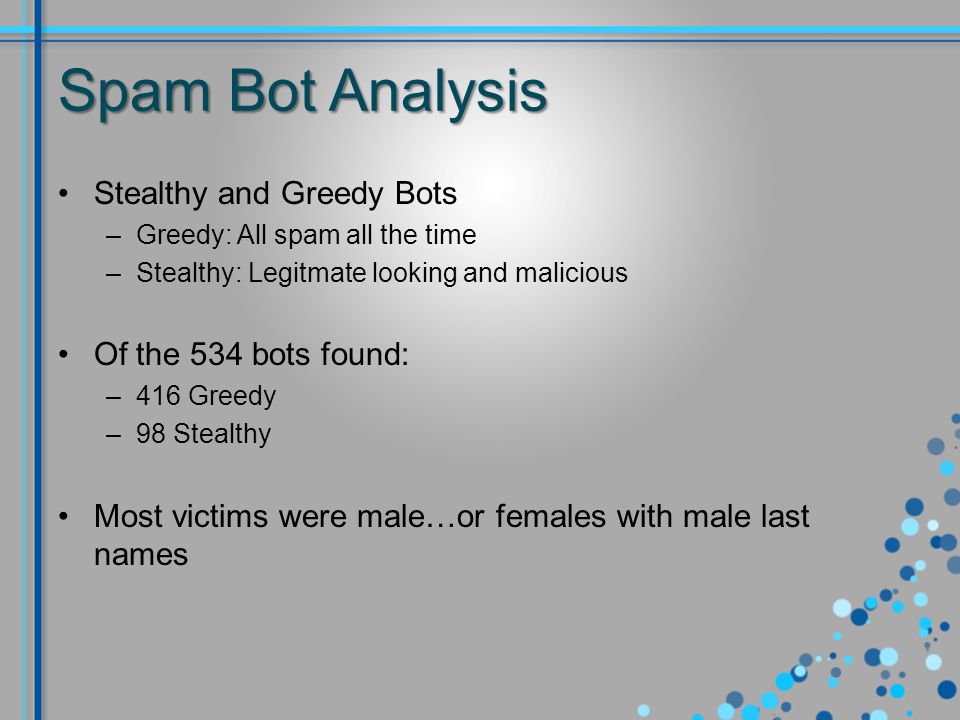 Spam Bot Analysis

• Stealthy and Greedy Bots
– Greedy: All spam all the time
– Stealthy: Legitmate looking and malicious

• Of the 534 bots found:
– 416 Greedy
– 98 Stealthy

• Most victims were male…or females with male last names